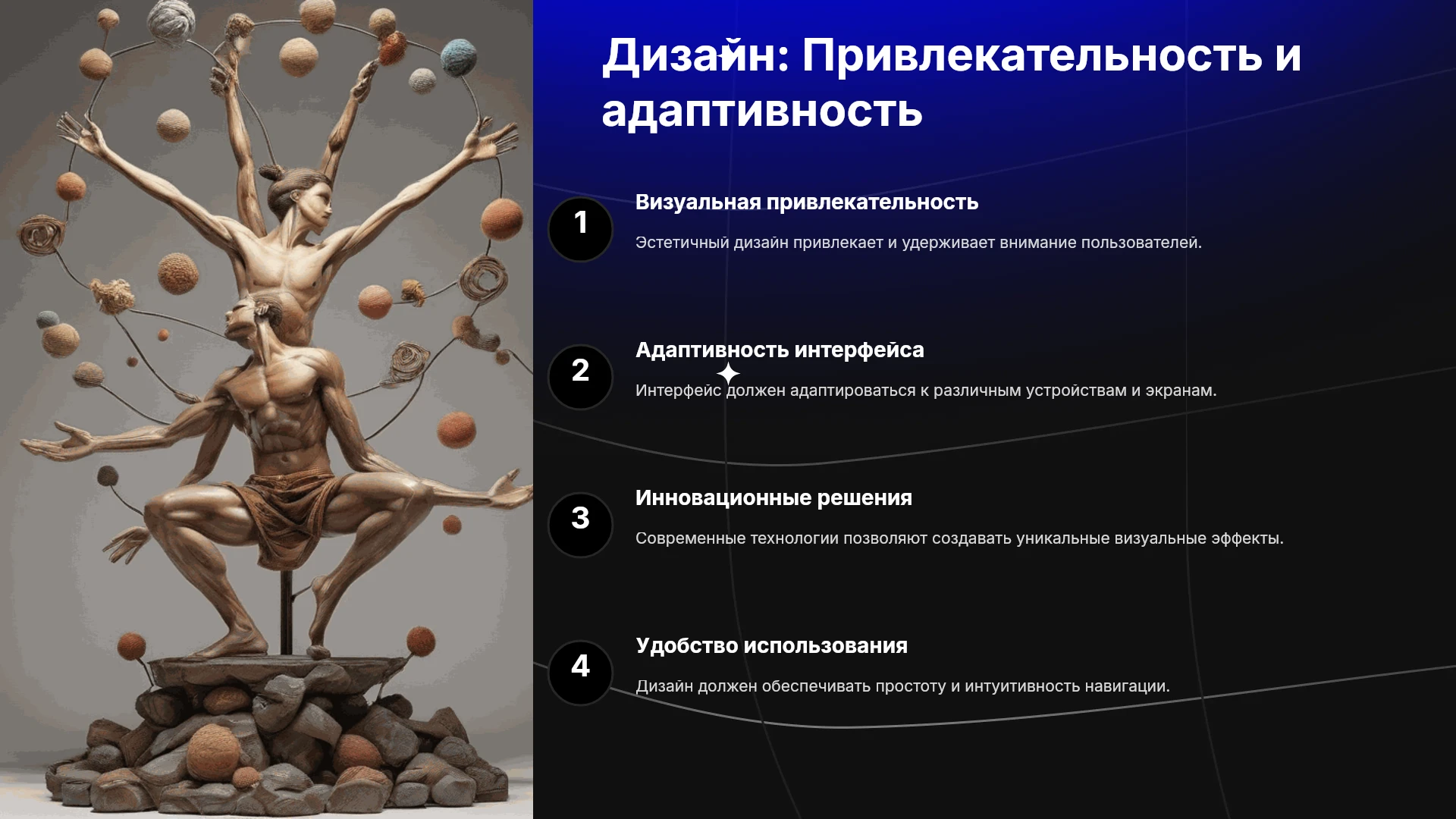 Дизайн: Привлекательность и адаптивность

1

Визуальная привлекательность

Эстетичный дизайн привлекает и удерживает внимание пользователей.

2

Адаптивность интерфейса

Интерфейс должен адаптироваться к различным устройствам и экранам.

3

Инновационные решения

Современные технологии позволяют создавать уникальные визуальные эффекты.

4

Удобство использования

Дизайн должен обеспечивать простоту и интуитивность навигации.